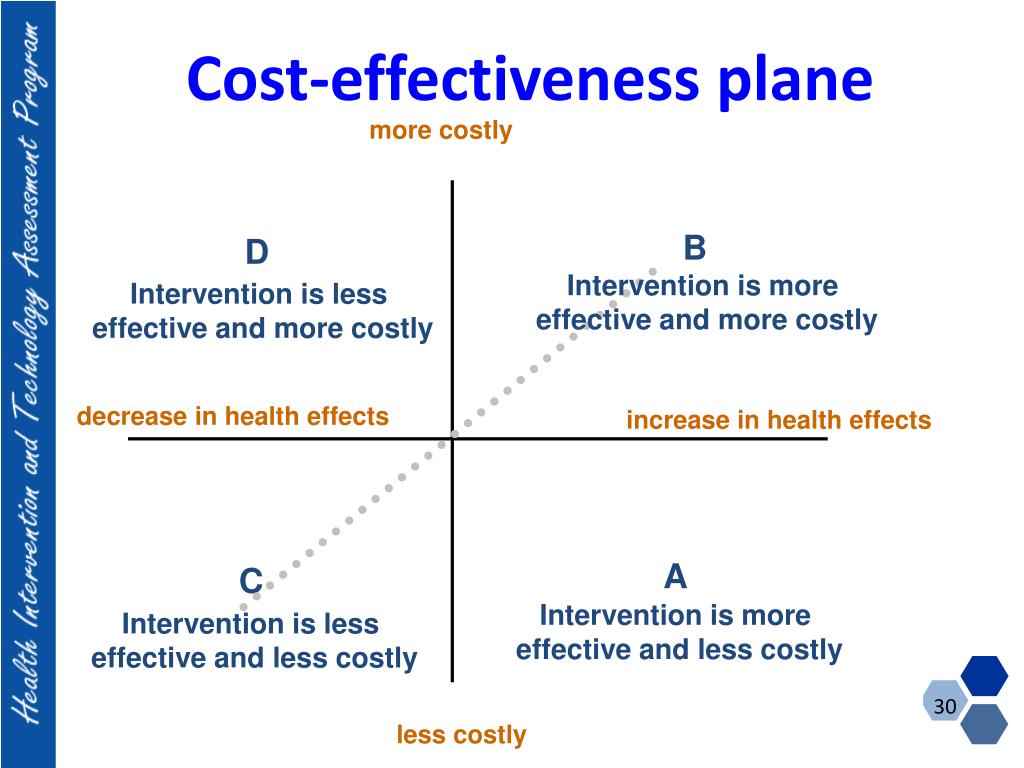 Health Intervention and Technology Assessment Program

Cost-effectiveness plane

more costly

D
Intervention is less effective and more costly

B
Intervention is more effective and more costly

decrease in health effects

increase in health effects

C
Intervention is less effective and less costly

A
Intervention is more effective and less costly

less costly

30